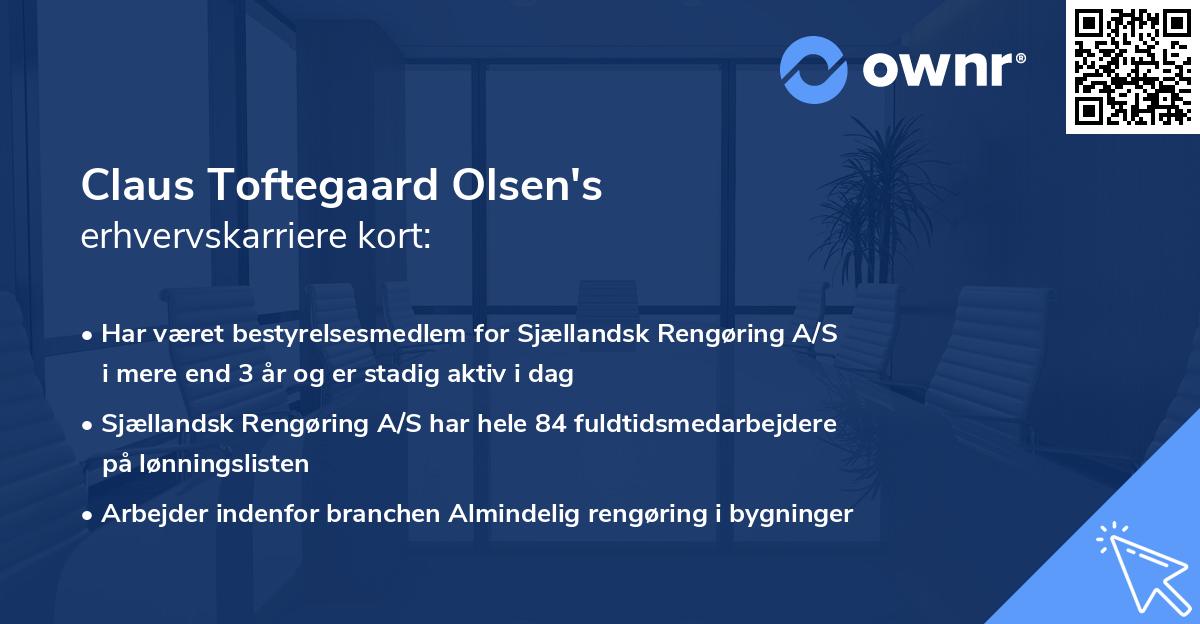 ownr®

Claus Toftegaard Olsen's
erhvervskarriere kort:

• Har været bestyrelsesmedlem for Sjællandsk Rengøring A/S i mere end 3 år og er stadig aktiv i dag

• Sjællandsk Rengøring A/S har hele 84 fuldtidsmedarbejdere på lønningslisten

• Arbejder indenfor branchen Almindelig rengøring i bygninger